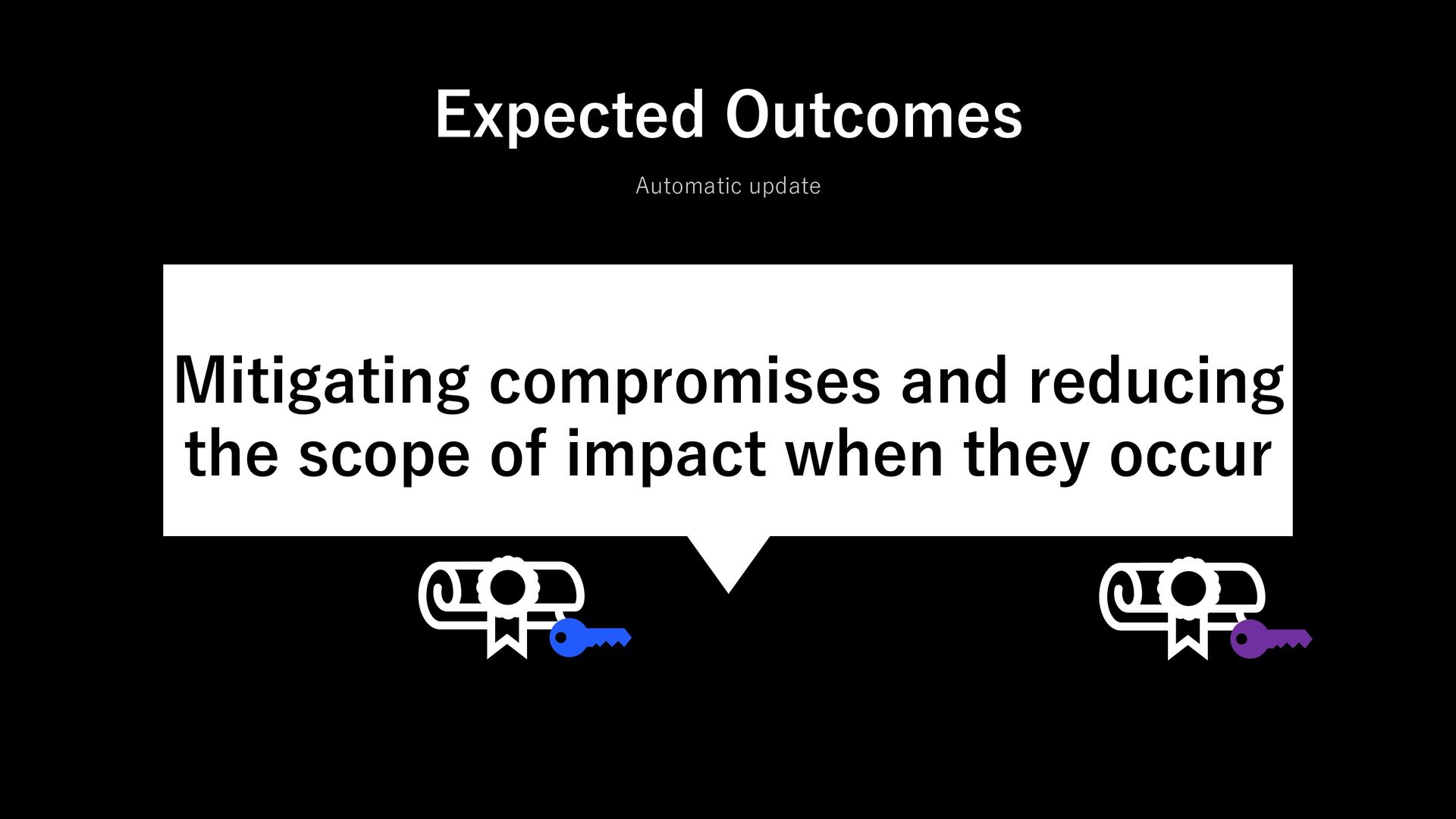 Expected Outcomes

Automatic update

Mitigating compromises and reducing the scope of impact when they occur